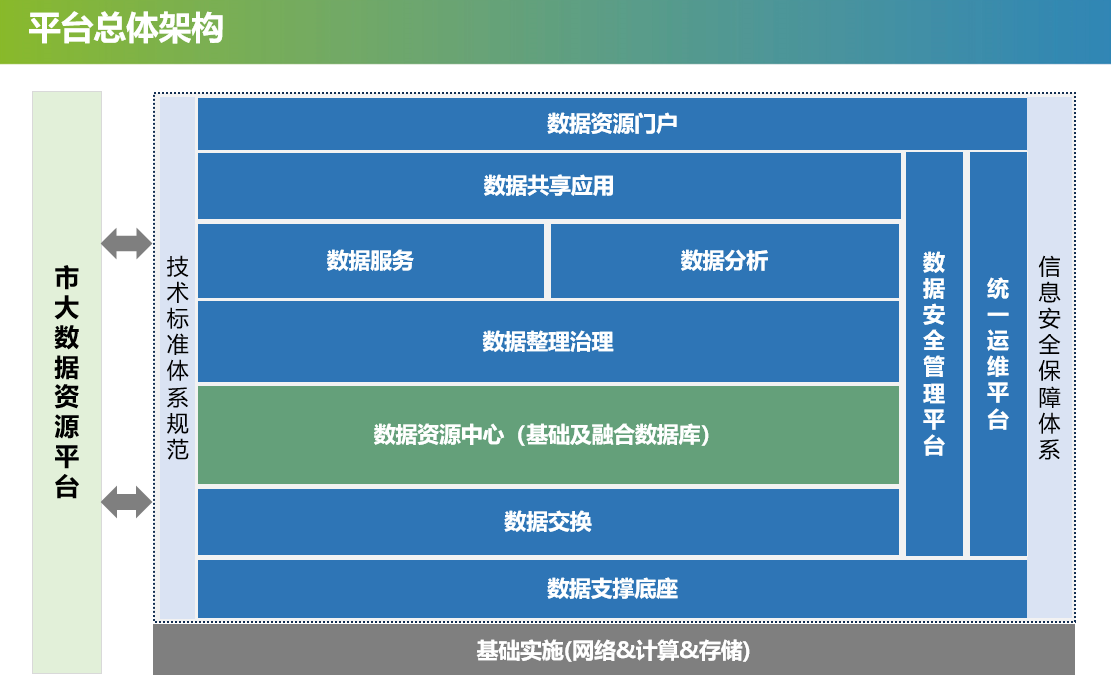 平台总体架构

市大数据资源平台

技术标准体系规范

数据资源门户

数据共享应用

数据服务

数据分析

数据整理治理

数据资源中心（基础及融合数据库）

数据交换

数据支撑底座

数据安全管理平台

统一运维平台

信息安全保障体系

基础实施(网络&计算&存储)